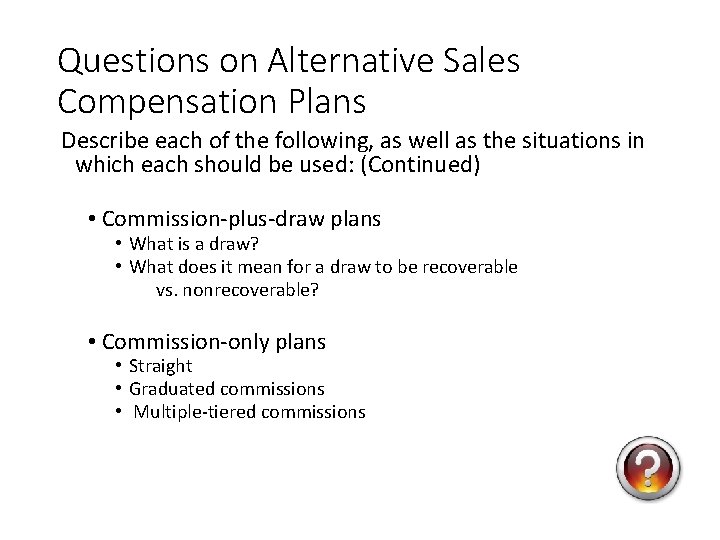 Questions on Alternative Sales Compensation Plans

Describe each of the following, as well as the situations in which each should be used: (Continued)

• Commission-plus-draw plans
  • What is a draw?
  • What does it mean for a draw to be recoverable vs. nonrecoverable?

• Commission-only plans
  • Straight
  • Graduated commissions
  • Multiple-tiered commissions

?